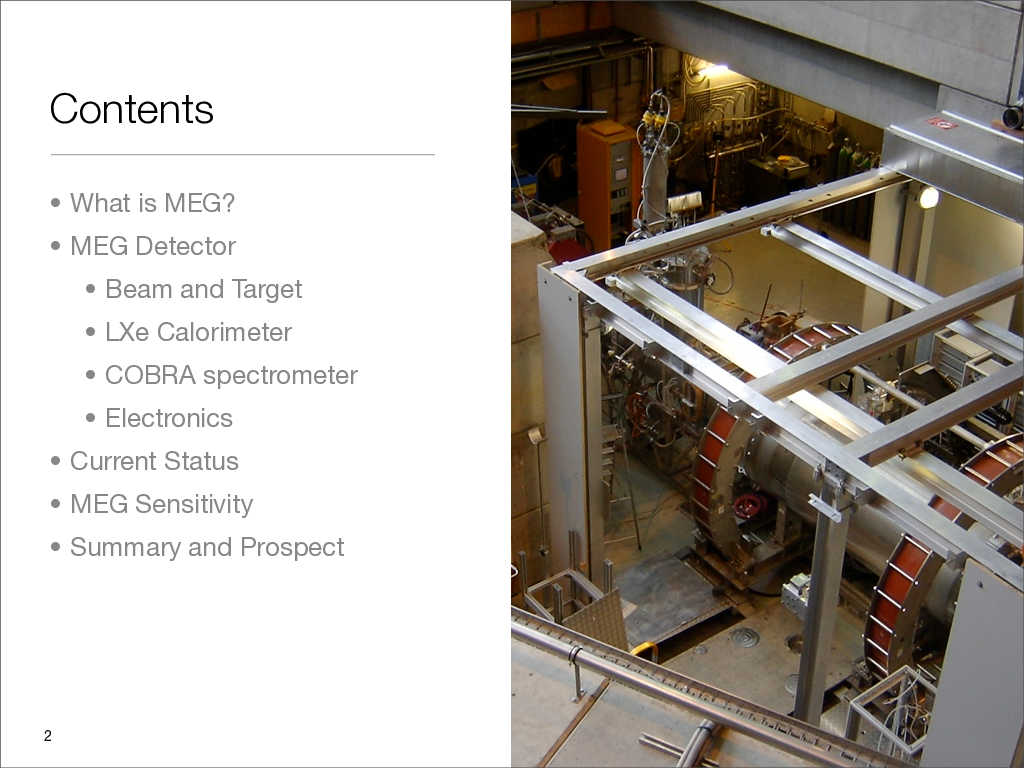 Contents

• What is MEG?
• MEG Detector
  • Beam and Target
  • LXe Calorimeter
  • COBRA spectrometer
  • Electronics
• Current Status
• MEG Sensitivity
• Summary and Prospect

2